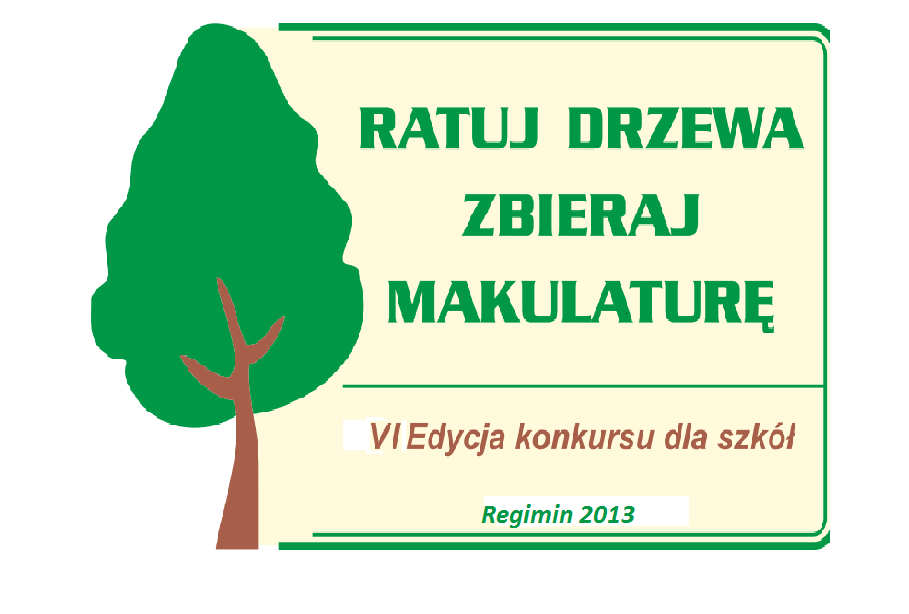 RATUJ DRZEWA
ZBIERAJ
MAKULATURĘ

VI Edycja konkursu dla szkół

Regimin 2013